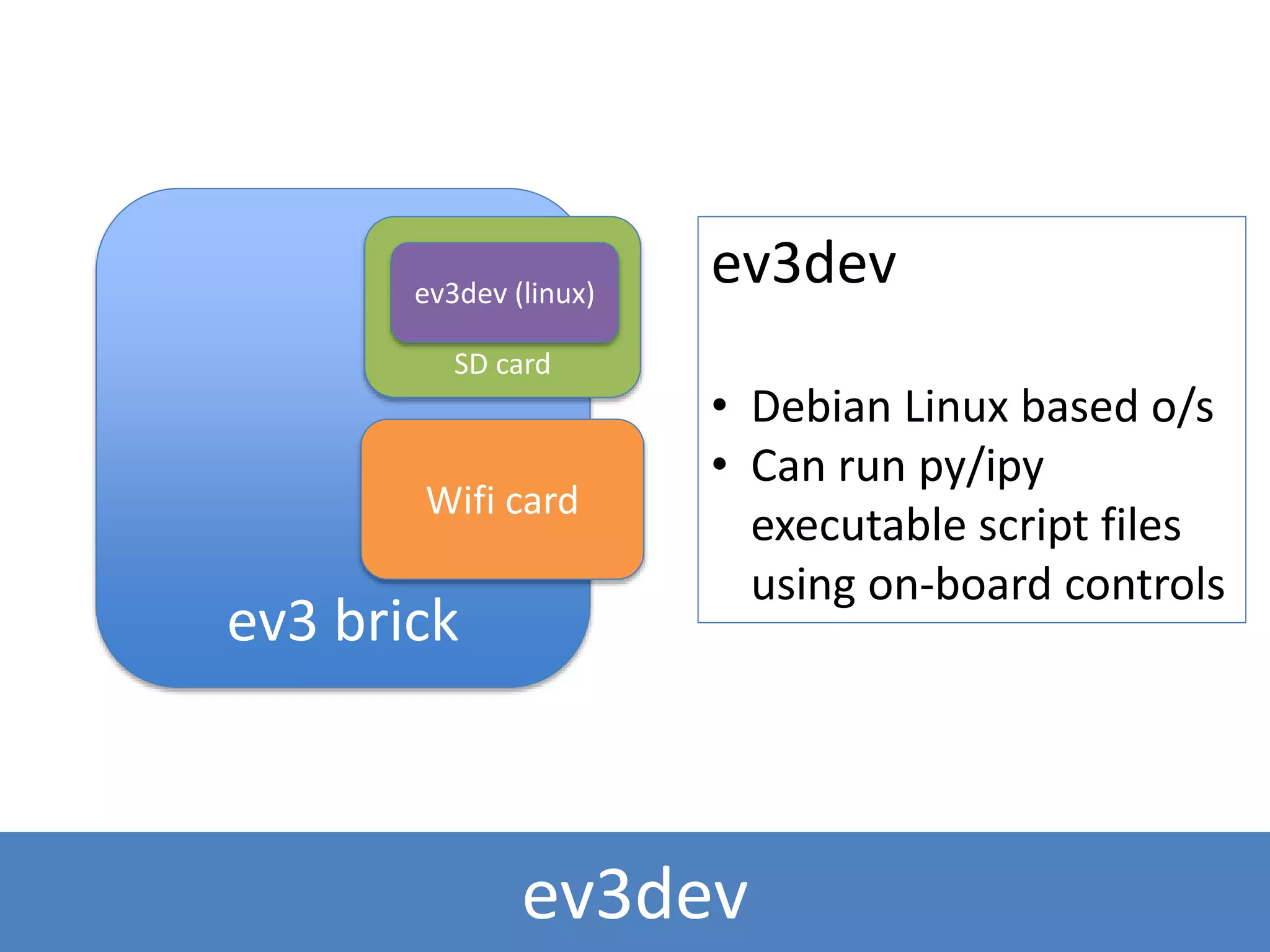 ev3dev (linux)

SD card

Wifi card

ev3 brick

ev3dev

• Debian Linux based o/s
• Can run py/ipy executable script files using on-board controls

ev3dev